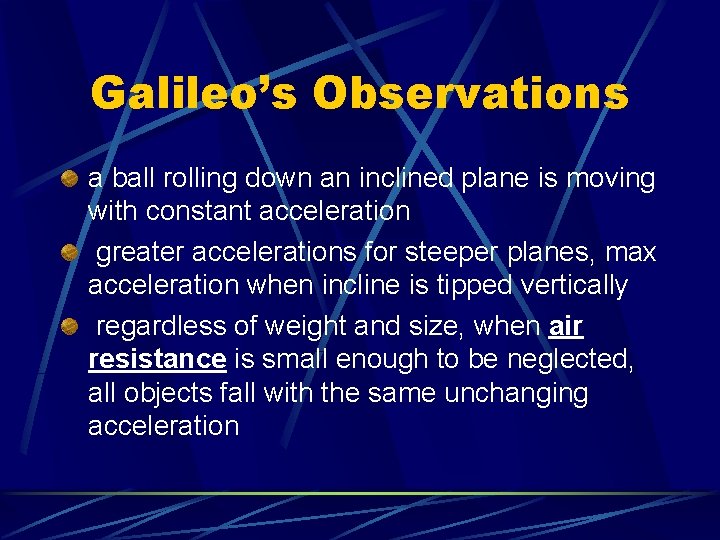 Galileo's Observations

a ball rolling down an inclined plane is moving with constant acceleration

greater accelerations for steeper planes, max acceleration when incline is tipped vertically

regardless of weight and size, when air resistance is small enough to be neglected, all objects fall with the same unchanging acceleration